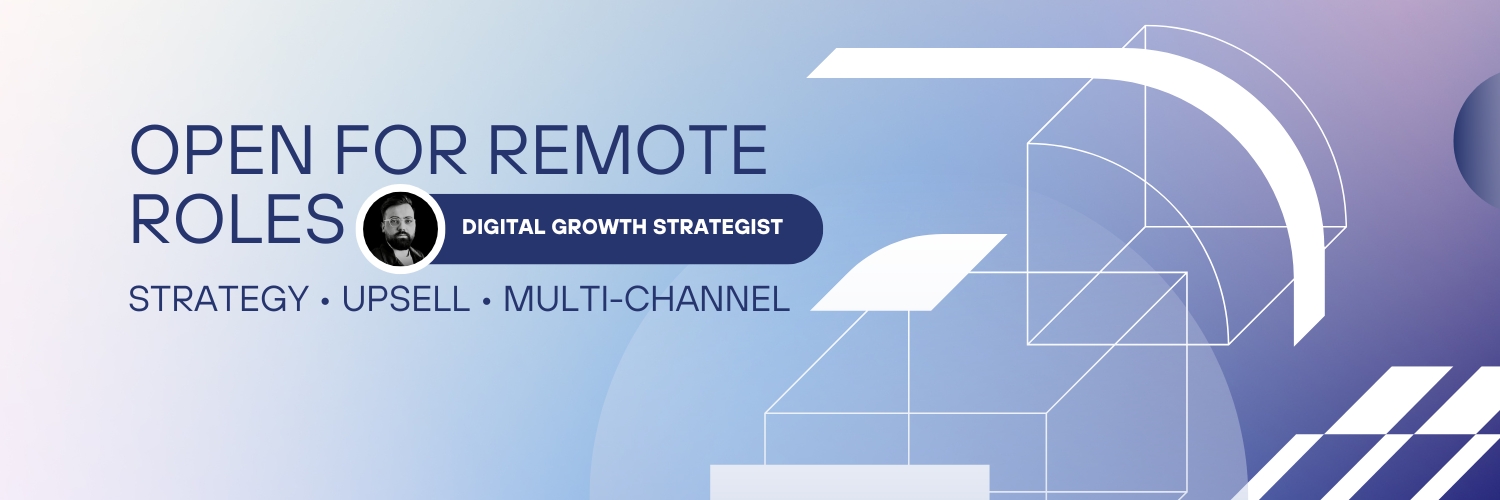 OPEN FOR REMOTE ROLES

DIGITAL GROWTH STRATEGIST

STRATEGY • UPSELL • MULTI-CHANNEL